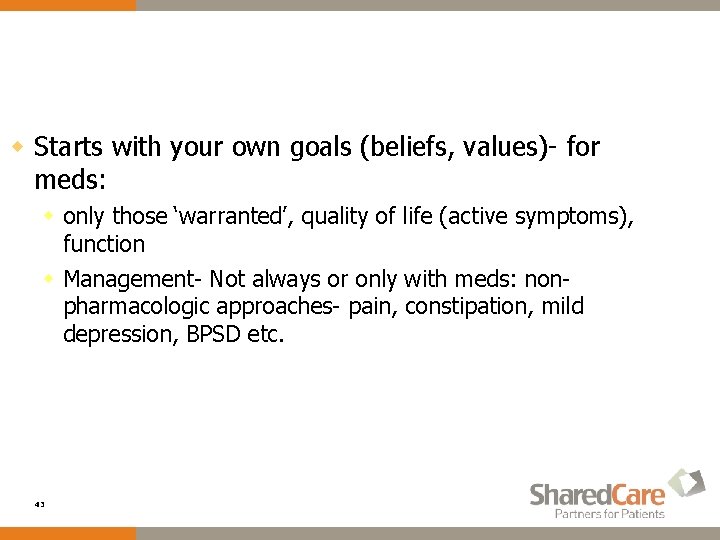 Starts with your own goals (beliefs, values)- for meds:

only those ‘warranted’, quality of life (active symptoms), function

Management- Not always or only with meds: non-pharmacologic approaches- pain, constipation, mild depression, BPSD etc.

43

SharedCare
Partners for Patients